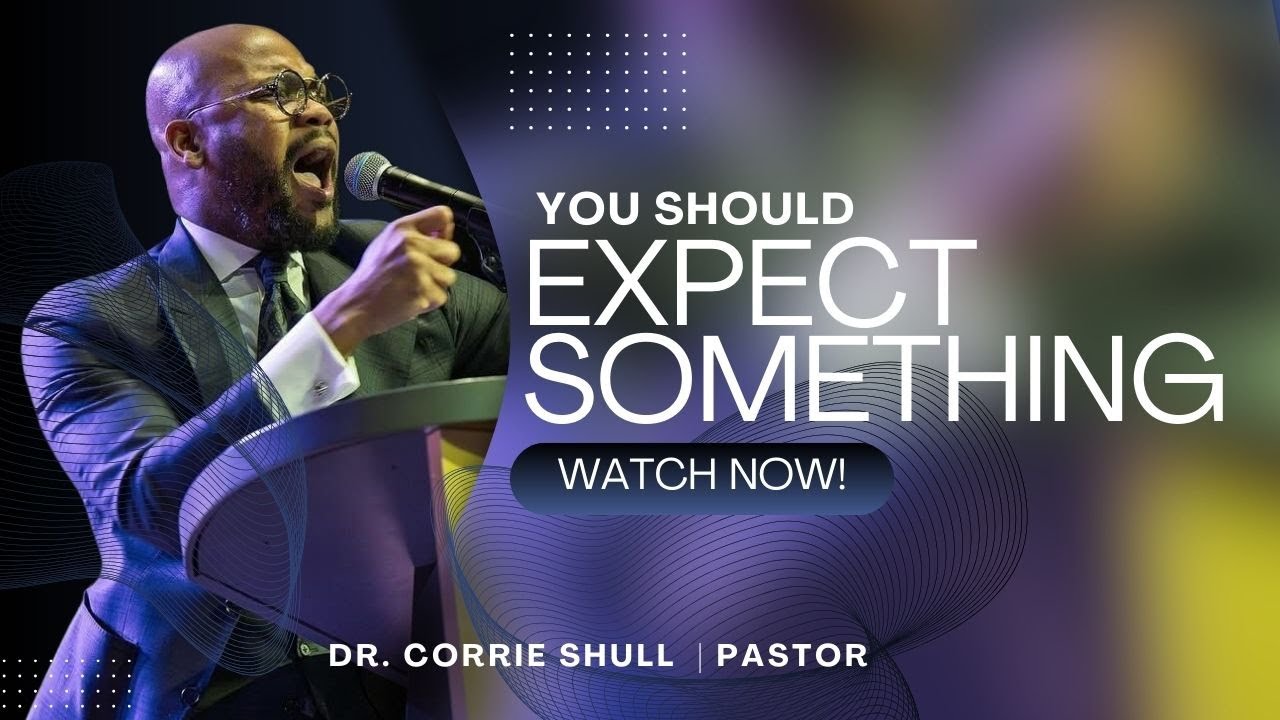 YOU SHOULD
EXPECT
SOMETHING

WATCH NOW!

DR. CORRIE SHULL | PASTOR